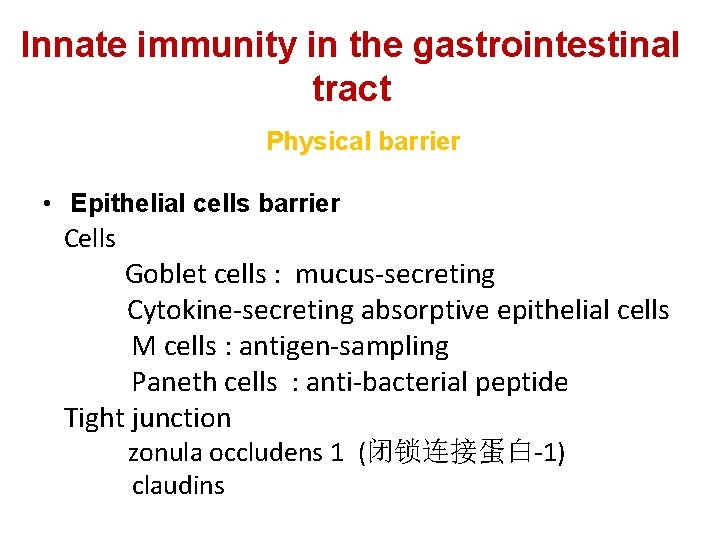 Innate immunity in the gastrointestinal tract

Physical barrier

• Epithelial cells barrier
Cells
Goblet cells : mucus-secreting
Cytokine-secreting absorptive epithelial cells
M cells : antigen-sampling
Paneth cells : anti-bacterial peptide
Tight junction
zonula occludens 1 (闭锁连接蛋白-1)
claudins